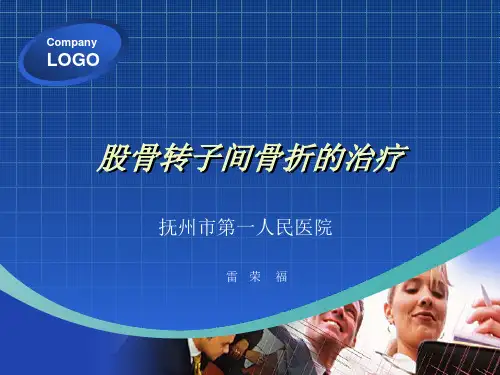 Company
LOGO

股骨转子间骨折的治疗

抚州市第一人民医院

雷 荣 福